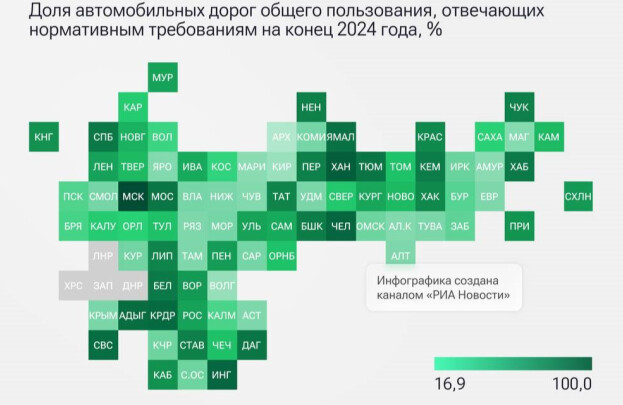 Доля автомобильных дорог общего пользования, отвечающих нормативным требованиям на конец 2024 года, %

МУР
КАР
НЕН
ЧУК
КНГ
СПБ
НОВГ
ВОЛ
АРХ
КОМИ
ЯМАЛ
КРАС
САХА
МАГ
КАМ
ЛЕН
ТВЕР
ЯРО
ИВА
КОС
МАРИ
КИР
ПЕР
ХАН
ТЮМ
ТОМ
КЕМ
ИРК
АМУР
ХАБ
ПСК
СМОЛ
МСК
МОС
ВЛА
НИЖ
ЧУВ
ТАТ
УДМ
СВЕР
КУРГ
НОВО
ХАК
БУР
ЕВР
СХЛН
БРЯ
КАЛУ
ОРЛ
ТУЛ
РЯЗ
МОР
УЛЬ
САМ
БШК
ЧЕЛ
ОМСК
АЛ.К
ТУВА
ЗАБ
ПРИ
ЛНР
КУР
ЛИП
ТАМ
ПЕН
САР
ОРНБ
АЛТ
ХРС
ЗАП
ДНР
БЕЛ
ВОР
ВОЛГ
КРЫМ
АДЫГ
КРДР
РОС
КАЛМ
АСТ
СВС
КЧР
СТАВ
ЧЕЧ
ДАГ
КАБ
С.ОС
ИНГ

Инфографика создана каналом «РИА Новости»

16,9
100,0